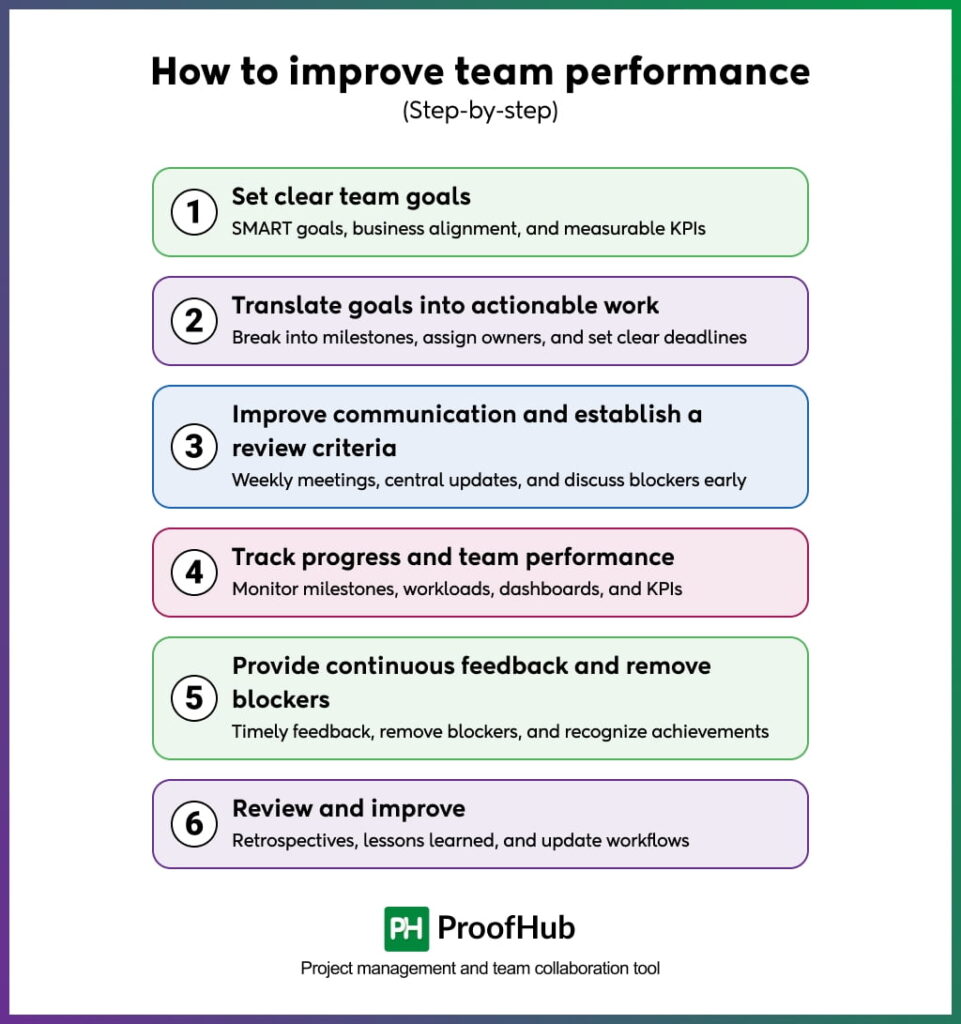 How to improve team performance
(Step-by-step)

1
Set clear team goals
SMART goals, business alignment, and measurable KPIs

2
Translate goals into actionable work
Break into milestones, assign owners, and set clear deadlines

3
Improve communication and establish a review criteria
Weekly meetings, central updates, and discuss blockers early

4
Track progress and team performance
Monitor milestones, workloads, dashboards, and KPIs

5
Provide continuous feedback and remove blockers
Timely feedback, remove blockers, and recognize achievements

6
Review and improve
Retrospectives, lessons learned, and update workflows

PH ProofHub
Project management and team collaboration tool